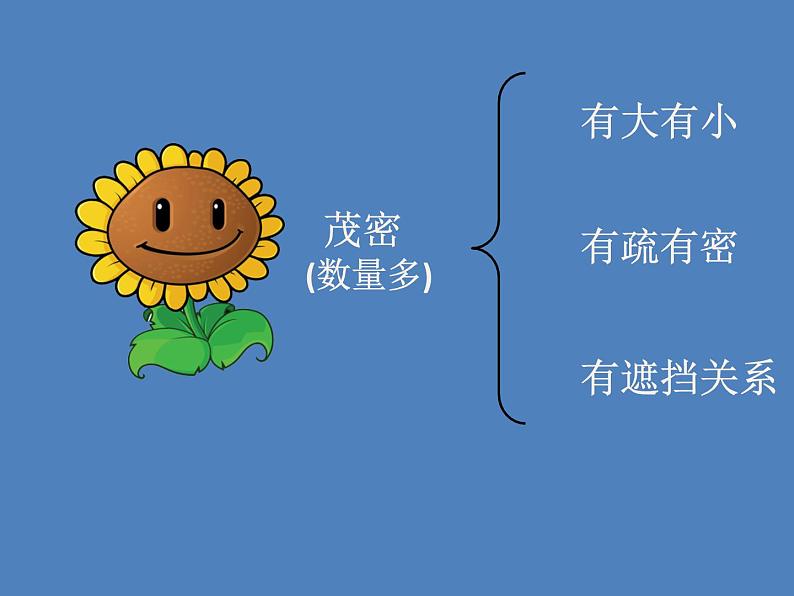 茂密
(数量多)

有大有小

有疏有密

有遮挡关系